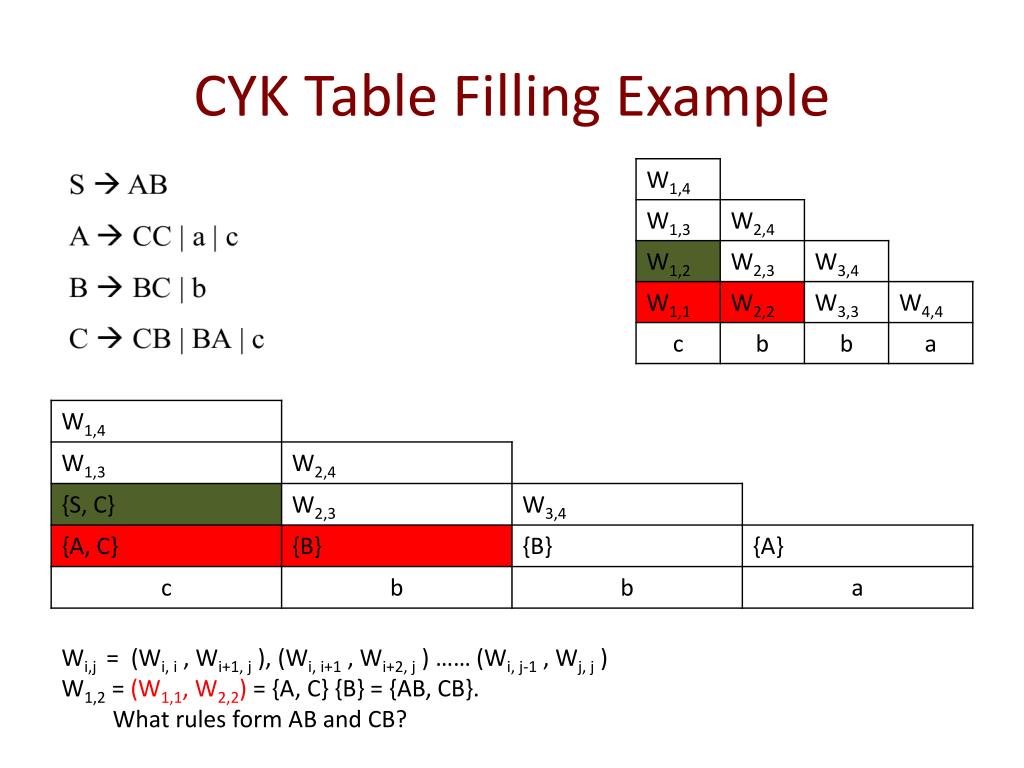 CYK Table Filling Example

S → AB
A → CC | a | c
B → BC | b
C → CB | BA | c

| $W_{1,4}$ | | | |
|---|---|---|---|
| $W_{1,3}$ | $W_{2,4}$ | | |
| $W_{1,2}$ | $W_{2,3}$ | $W_{3,4}$ | |
| $W_{1,1}$ | $W_{2,2}$ | $W_{3,3}$ | $W_{4,4}$ |
| c | b | b | a |

| $W_{1,4}$ | | | |
|---|---|---|---|
| $W_{1,3}$ | $W_{2,4}$ | | |
| {S, C} | $W_{2,3}$ | $W_{3,4}$ | |
| {A, C} | {B} | {B} | {A} |
| c | b | b | a |

$W_{i,j}$ = ($W_{i,i}$ , $W_{i+1,j}$ ), ($W_{i,i+1}$ , $W_{i+2,j}$ ) …… ($W_{i,j-1}$ , $W_{j,j}$ )
$W_{1,2}$ = ($W_{1,1}$, $W_{2,2}$) = {A, C} {B} = {AB, CB}.
What rules form AB and CB?